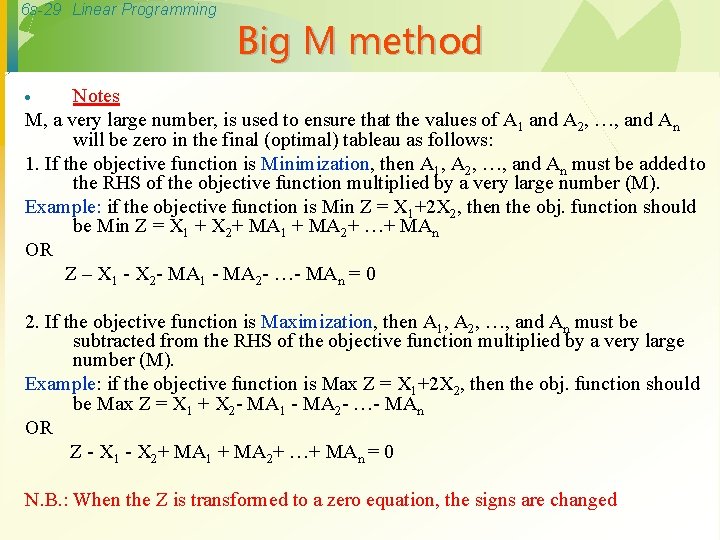 6s-29 Linear Programming

Big M method

• Notes

M, a very large number, is used to ensure that the values of $A_1$ and $A_2$, …, and $A_n$ will be zero in the final (optimal) tableau as follows:

1. If the objective function is Minimization, then $A_1$, $A_2$, …, and $A_n$ must be added to the RHS of the objective function multiplied by a very large number (M).

Example: if the objective function is Min $Z = X_1+2X_2$, then the obj. function should be Min $Z = X_1 + X_2+ MA_1 + MA_2+ …+ MA_n$

OR

$Z – X_1 - X_2- MA_1 - MA_2- …- MA_n = 0$

2. If the objective function is Maximization, then $A_1$, $A_2$, …, and $A_n$ must be subtracted from the RHS of the objective function multiplied by a very large number (M).

Example: if the objective function is Max $Z = X_1+2X_2$, then the obj. function should be Max $Z = X_1 + X_2- MA_1 - MA_2- …- MA_n$

OR

$Z - X_1 - X_2+ MA_1 + MA_2+ …+ MA_n = 0$

N.B.: When the Z is transformed to a zero equation, the signs are changed